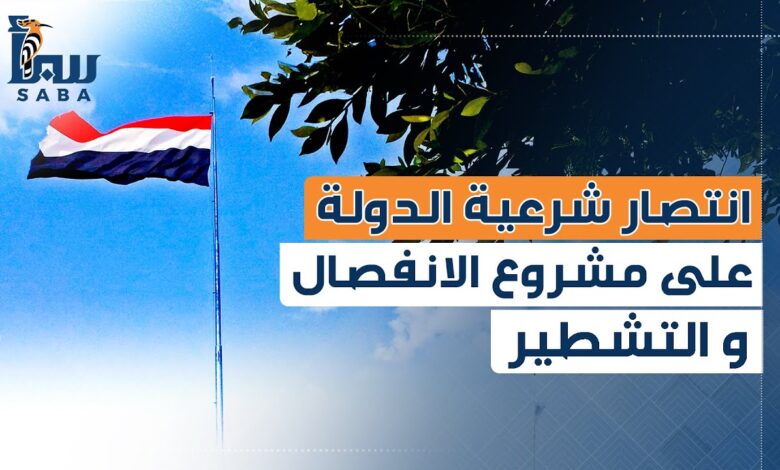 سبأ
SABA

انتصار شرعية الدولة
على مشروع الانفصال
و التشطير